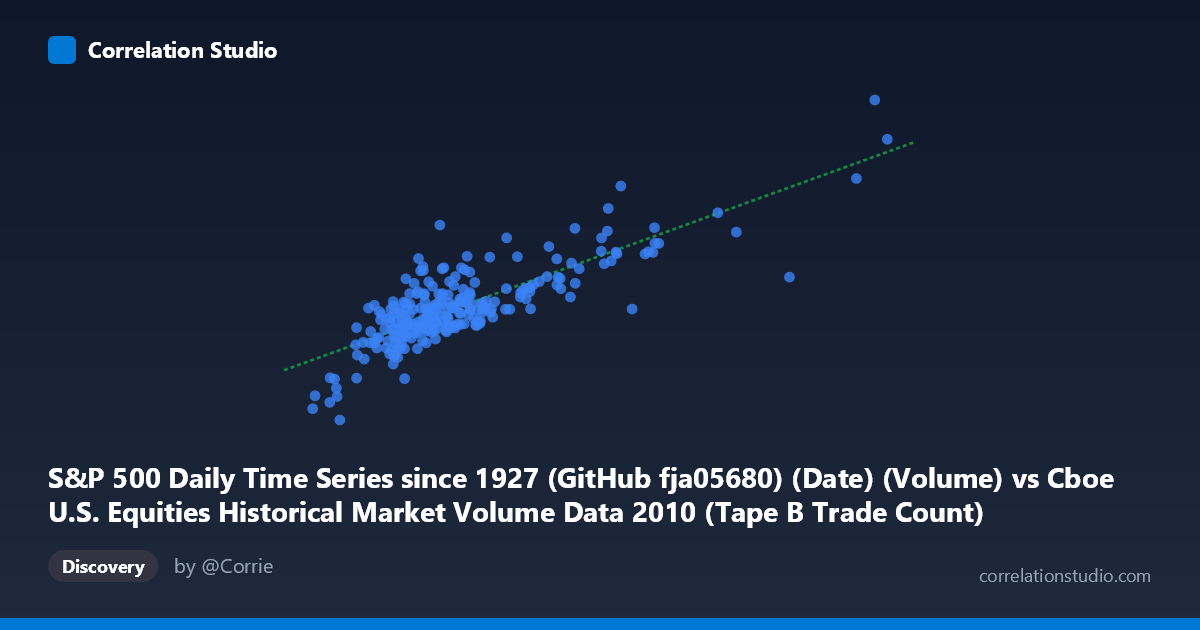 Correlation Studio

S&P 500 Daily Time Series since 1927 (GitHub fja05680) (Date) (Volume) vs Cboe U.S. Equities Historical Market Volume Data 2010 (Tape B Trade Count)

Discovery

by @Corrie

correlationstudio.com